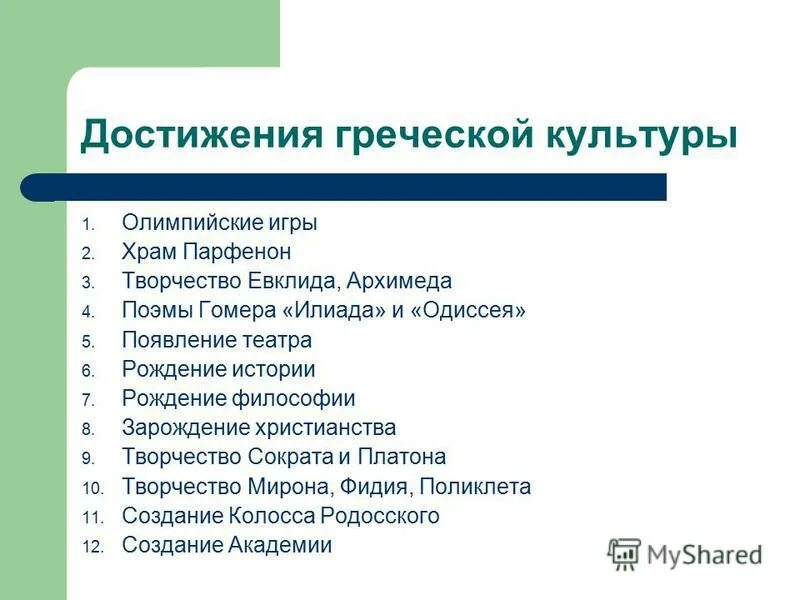 Достижения греческой культуры

1. Олимпийские игры
2. Храм Парфенон
3. Творчество Евклида, Архимеда
4. Поэмы Гомера «Илиада» и «Одиссея»
5. Появление театра
6. Рождение истории
7. Рождение философии
8. Зарождение христианства
9. Творчество Сократа и Платона
10. Творчество Мирона, Фидия, Поликлета
11. Создание Колосса Родосского
12. Создание Академии

MyShared